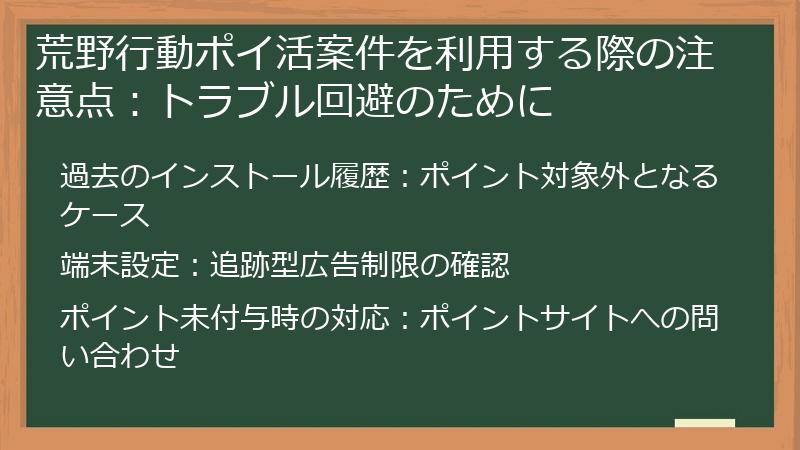 荒野行動ポイ活案件を利用する際の注意点：トラブル回避のために

過去のインストール履歴：ポイント対象外となるケース

端末設定：追跡型広告制限の確認

ポイント未付与時の対応：ポイントサイトへの問い合わせ